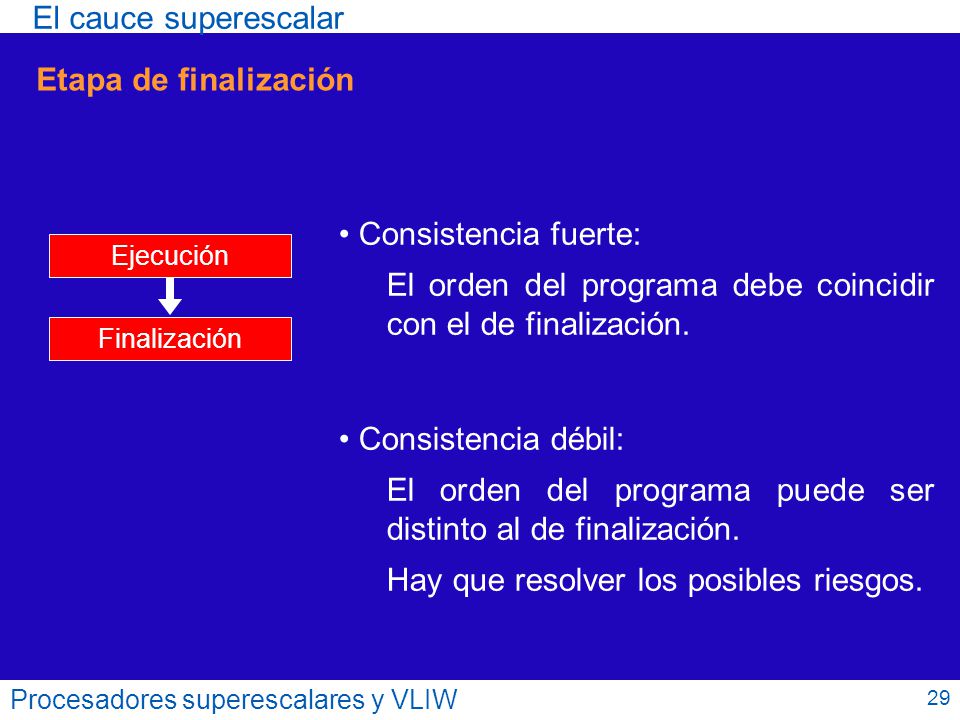 El cauce superescalar

Etapa de finalización

Ejecución

Finalización

• Consistencia fuerte:

El orden del programa debe coincidir con el de finalización.

• Consistencia débil:

El orden del programa puede ser distinto al de finalización.

Hay que resolver los posibles riesgos.

Procesadores superescalares y VLIW

29